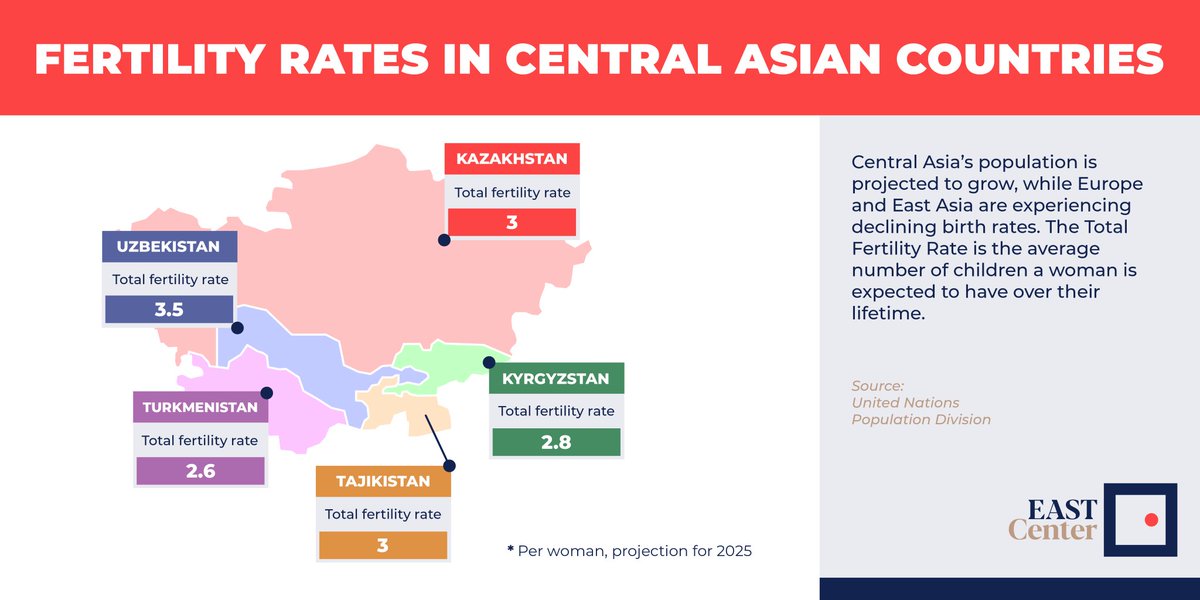 FERTILITY RATES IN CENTRAL ASIAN COUNTRIES

KAZAKHSTAN
Total fertility rate
3

UZBEKISTAN
Total fertility rate
3.5

KYRGYZSTAN
Total fertility rate
2.8

TURKMENISTAN
Total fertility rate
2.6

TAJIKISTAN
Total fertility rate
3

* Per woman, projection for 2025

Central Asia's population is projected to grow, while Europe and East Asia are experiencing declining birth rates. The Total Fertility Rate is the average number of children a woman is expected to have over their lifetime.

Source:
United Nations
Population Division

EAST
Center